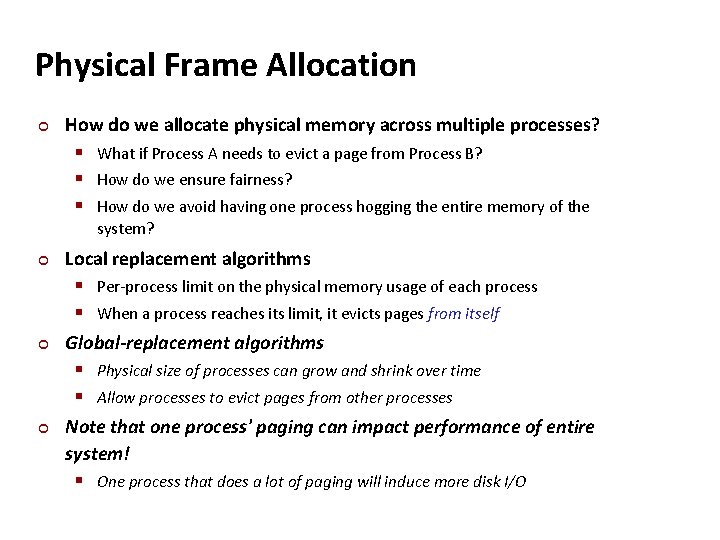 Physical Frame Allocation

How do we allocate physical memory across multiple processes?

What if Process A needs to evict a page from Process B?

How do we ensure fairness?

How do we avoid having one process hogging the entire memory of the system?

Local replacement algorithms

Per-process limit on the physical memory usage of each process

When a process reaches its limit, it evicts pages from itself

Global-replacement algorithms

Physical size of processes can grow and shrink over time

Allow processes to evict pages from other processes

Note that one process' paging can impact performance of entire system!

One process that does a lot of paging will induce more disk I/O